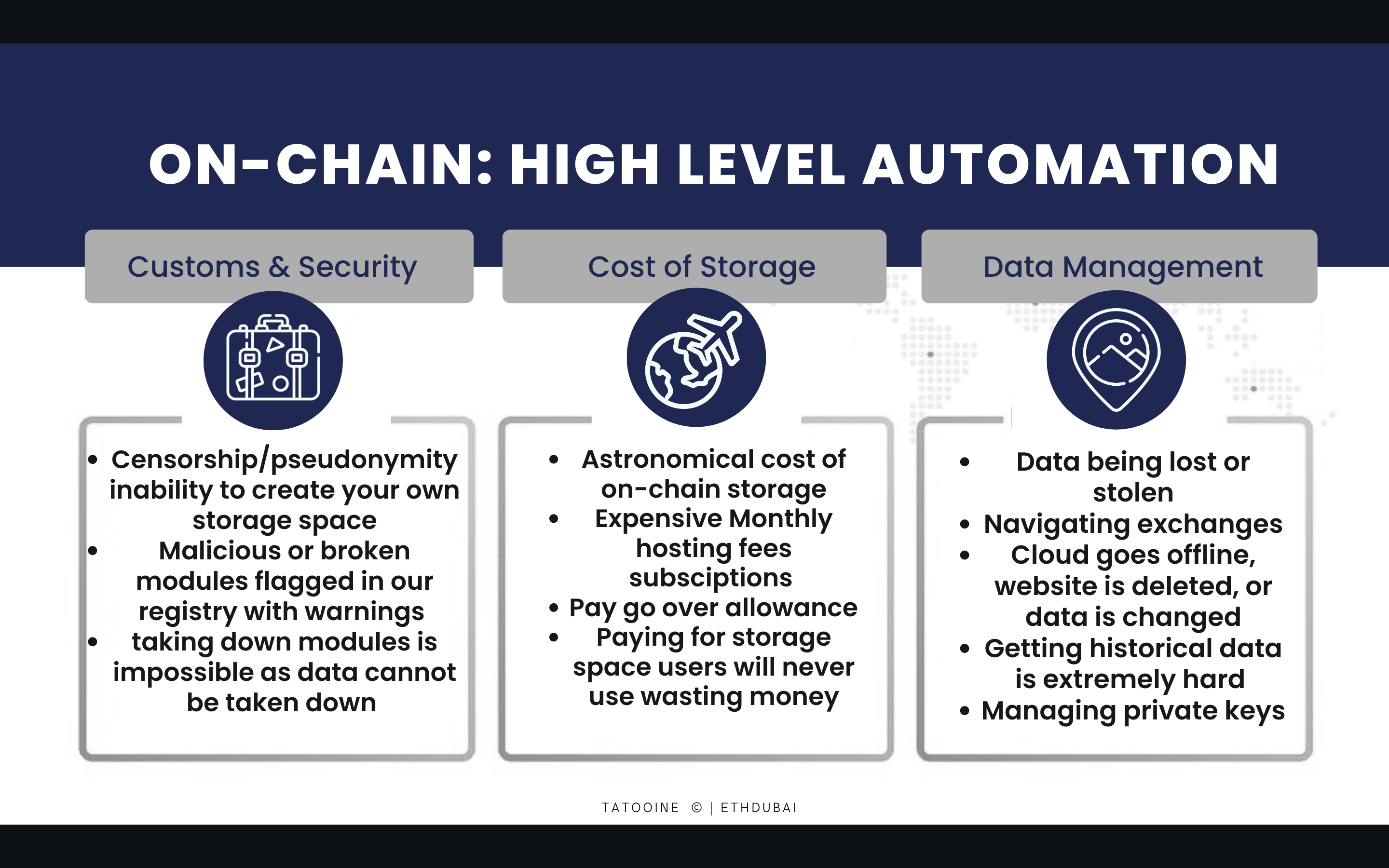 ON-CHAIN: HIGH LEVEL AUTOMATION

Customs & Security

- Censorship/pseudonymity inability to create your own storage space
- Malicious or broken modules flagged in our registry with warnings
- taking down modules is impossible as data cannot be taken down

Cost of Storage

- Astronomical cost of on-chain storage
- Expensive Monthly hosting fees subsciptions
- Pay go over allowance
- Paying for storage space users will never use wasting money

Data Management

- Data being lost or stolen
- Navigating exchanges
- Cloud goes offline, website is deleted, or data is changed
- Getting historical data is extremely hard
- Managing private keys

TATOOINE © | ETHDUBAI